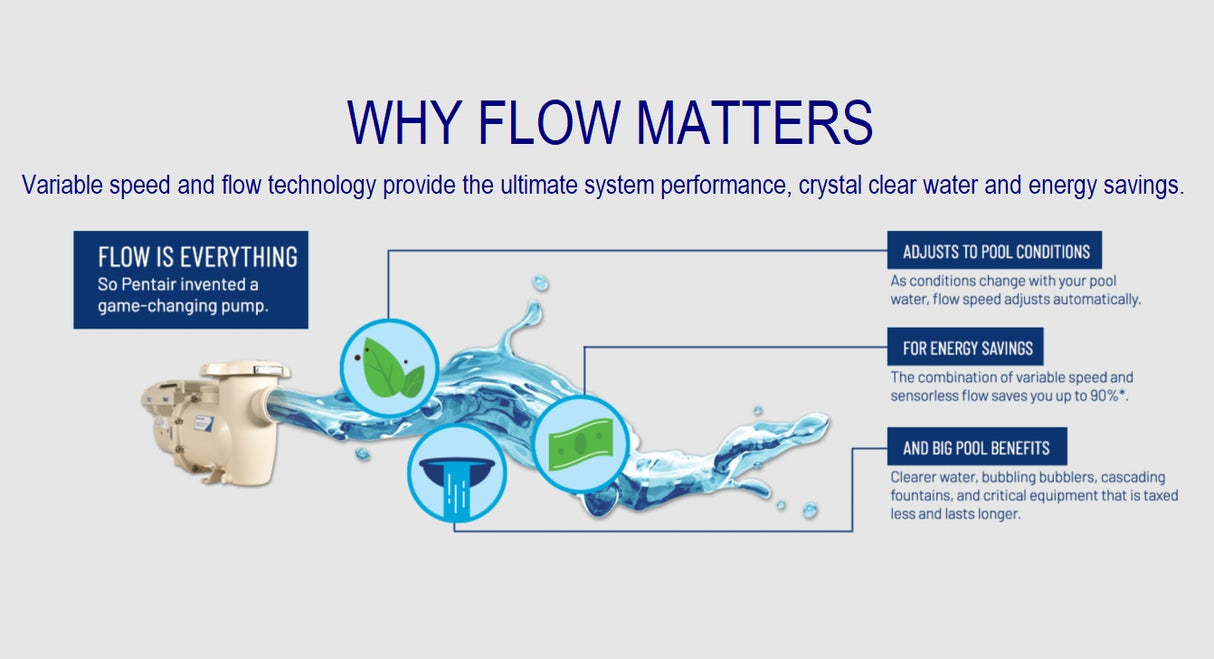 WHY FLOW MATTERS

Variable speed and flow technology provide the ultimate system performance, crystal clear water and energy savings.

FLOW IS EVERYTHING
So Pentair invented a game-changing pump.

ADJUSTS TO POOL CONDITIONS
As conditions change with your pool water, flow speed adjusts automatically.

FOR ENERGY SAVINGS
The combination of variable speed and sensorless flow saves you up to 90%*.

AND BIG POOL BENEFITS
Clearer water, bubbling bubblers, cascading fountains, and critical equipment that is taxed less and lasts longer.